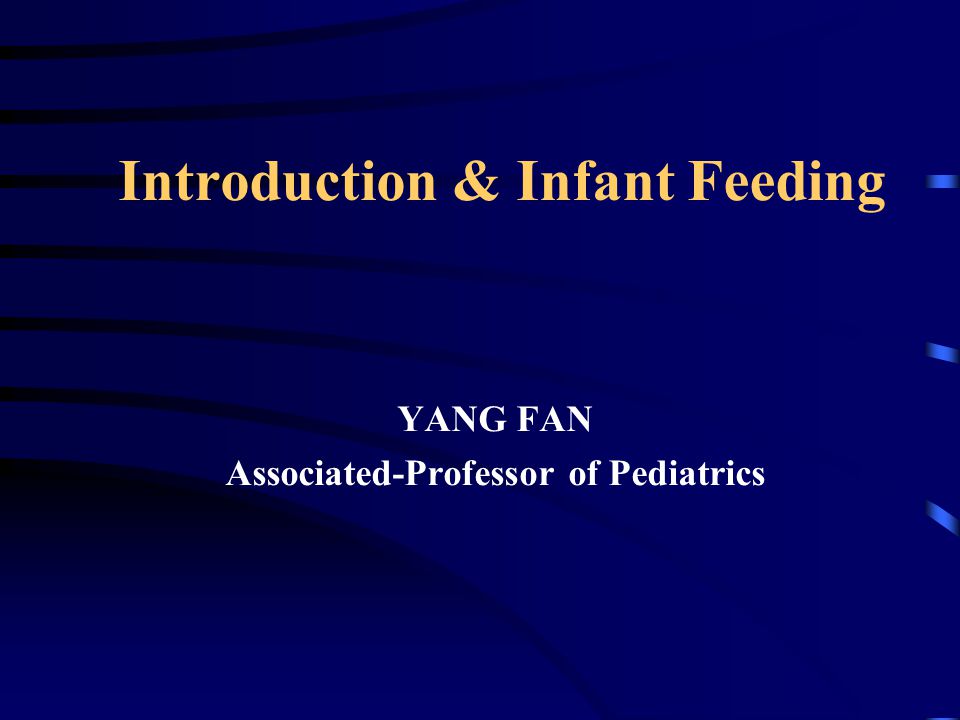 Introduction & Infant Feeding

YANG FAN
Associated-Professor of Pediatrics